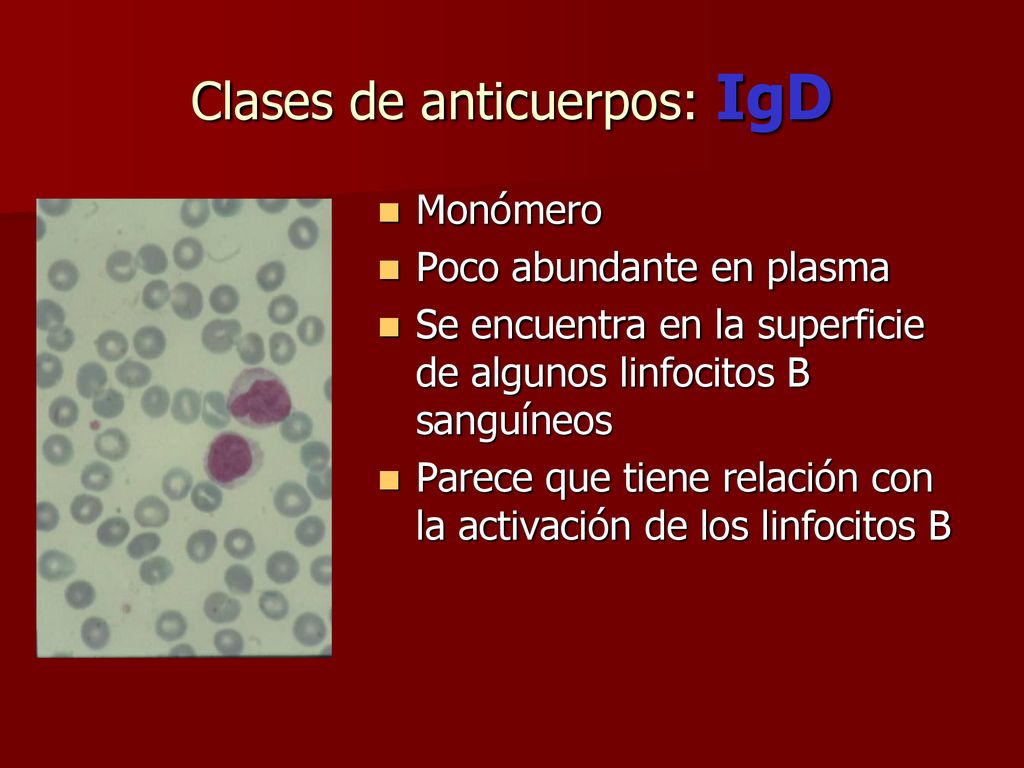 Clases de anticuerpos: IgD

- Monómero
- Poco abundante en plasma
- Se encuentra en la superficie de algunos linfocitos B sanguíneos
- Parece que tiene relación con la activación de los linfocitos B